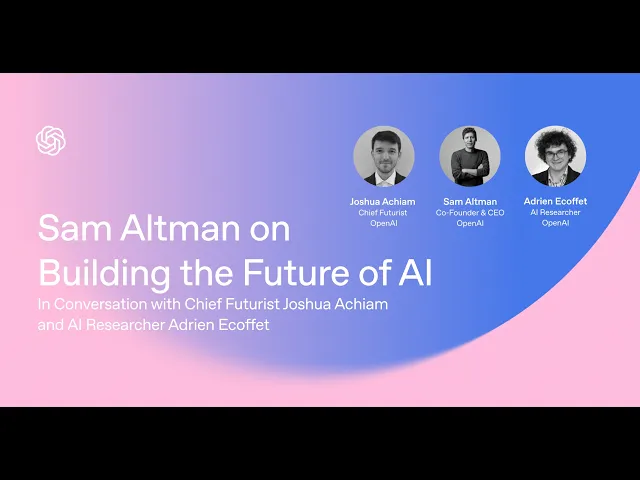 Joshua Achiam
Chief Futurist
OpenAI

Sam Altman
Co-Founder & CEO
OpenAI

Adrien Ecoffet
AI Researcher
OpenAI

Sam Altman on Building the Future of AI

In Conversation with Chief Futurist Joshua Achiam and AI Researcher Adrien Ecoffet